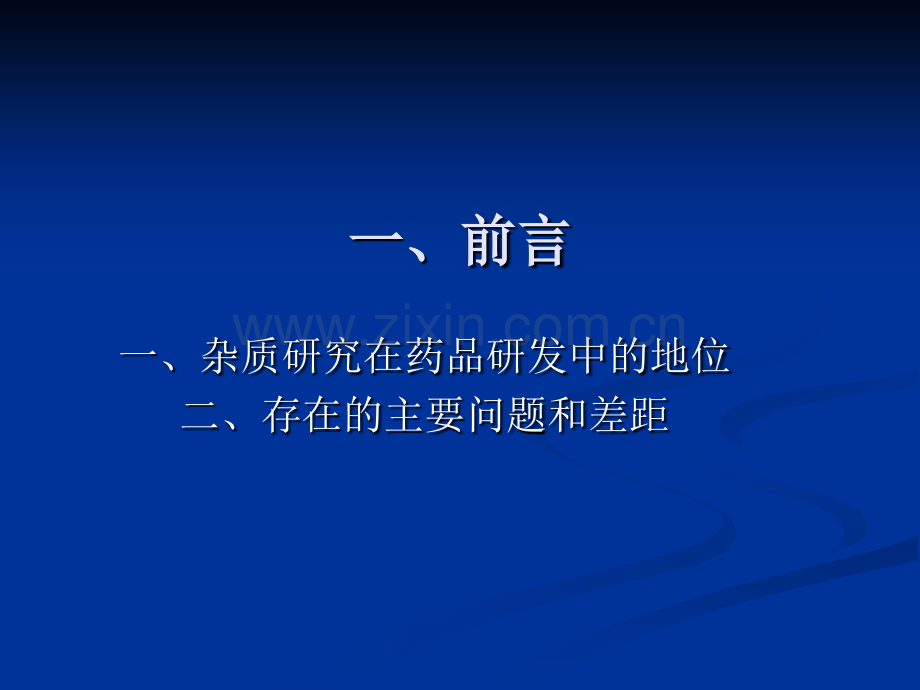 一、前言

www.zixin.com.cn

一、杂质研究在药品研发中的地位

二、存在的主要问题和差距